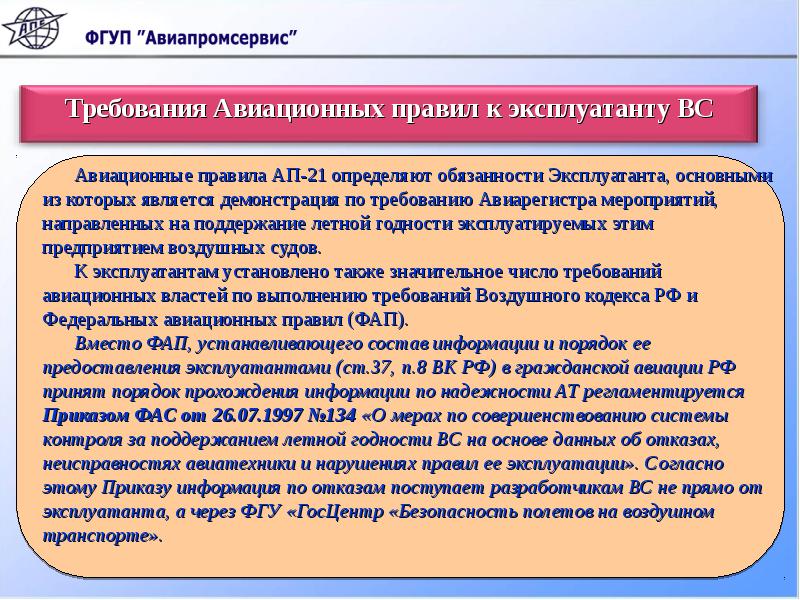 АПС

ФГУП "Авиапромсервис"

Требования Авиационных правил к эксплуатанту ВС

Авиационные правила АП-21 определяют обязанности Эксплуатанта, основными из которых является демонстрация по требованию Авиарегистра мероприятий, направленных на поддержание летной годности эксплуатируемых этим предприятием воздушных судов.

К эксплуатантам установлено также значительное число требований авиационных властей по выполнению требований Воздушного кодекса РФ и Федеральных авиационных правил (ФАП).

Вместо ФАП, устанавливающего состав информации и порядок ее предоставления эксплуатантами (ст.37, п.8 ВК РФ) в гражданской авиации РФ принят порядок прохождения информации по надежности АТ регламентируется Приказом ФАС от 26.07.1997 №134 «О мерах по совершенствованию системы контроля за поддержанием летной годности ВС на основе данных об отказах, неисправностях авиатехники и нарушениях правил ее эксплуатации». Согласно этому Приказу информация по отказам поступает разработчикам ВС не прямо от эксплуатанта, а через ФГУ «ГосЦентр «Безопасность полетов на воздушном транспорте».